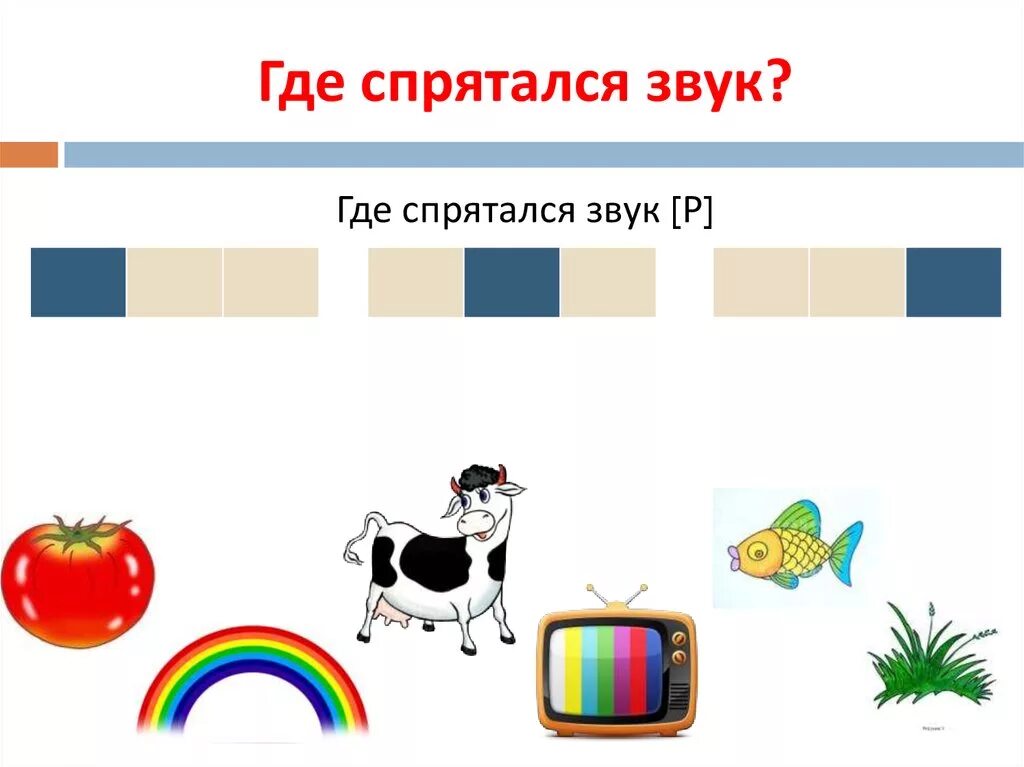 Где спрятался звук?

Где спрятался звук [Р]